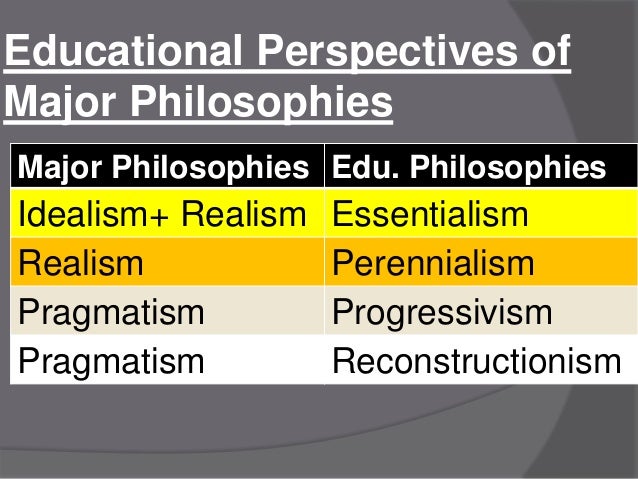 Educational Perspectives of Major Philosophies

| Major Philosophies | Edu. Philosophies |
|---|---|
| Idealism+ Realism | Essentialism |
| Realism | Perennialism |
| Pragmatism | Progressivism |
| Pragmatism | Reconstructionism |